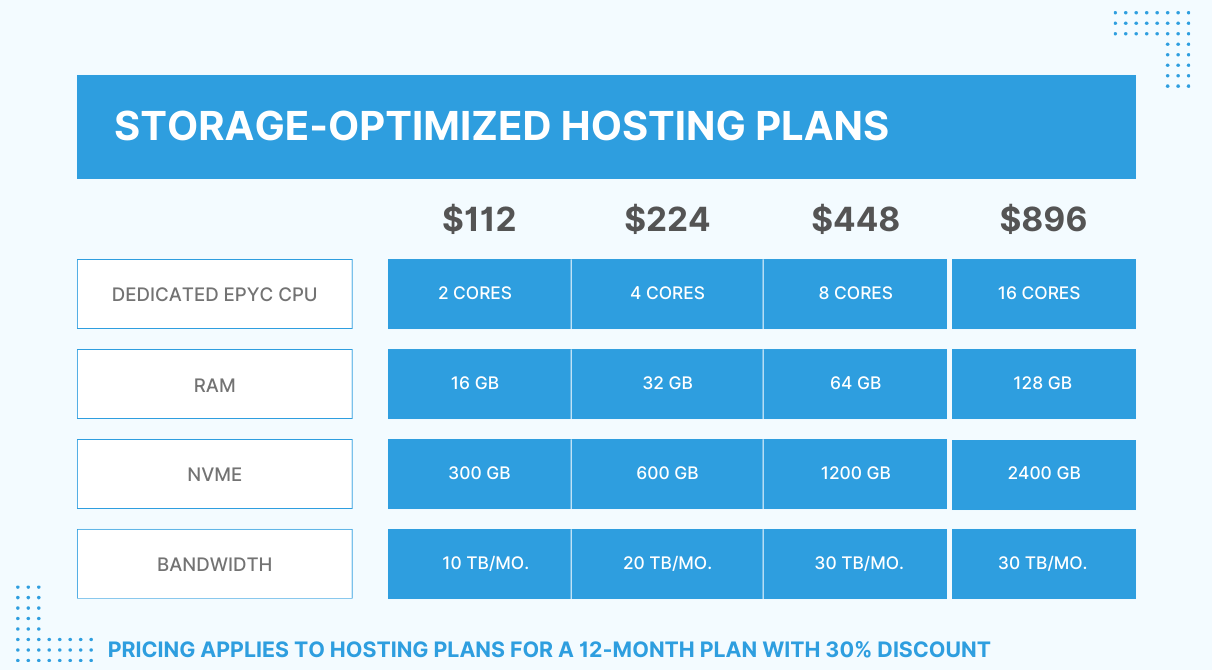 STORAGE-OPTIMIZED HOSTING PLANS

| | \$112 | \$224 | \$448 | \$896 |
|---|---|---|---|---|
| DEDICATED EPYC CPU | 2 CORES | 4 CORES | 8 CORES | 16 CORES |
| RAM | 16 GB | 32 GB | 64 GB | 128 GB |
| NVME | 300 GB | 600 GB | 1200 GB | 2400 GB |
| BANDWIDTH | 10 TB/MO. | 20 TB/MO. | 30 TB/MO. | 30 TB/MO. |

PRICING APPLIES TO HOSTING PLANS FOR A 12-MONTH PLAN WITH 30% DISCOUNT